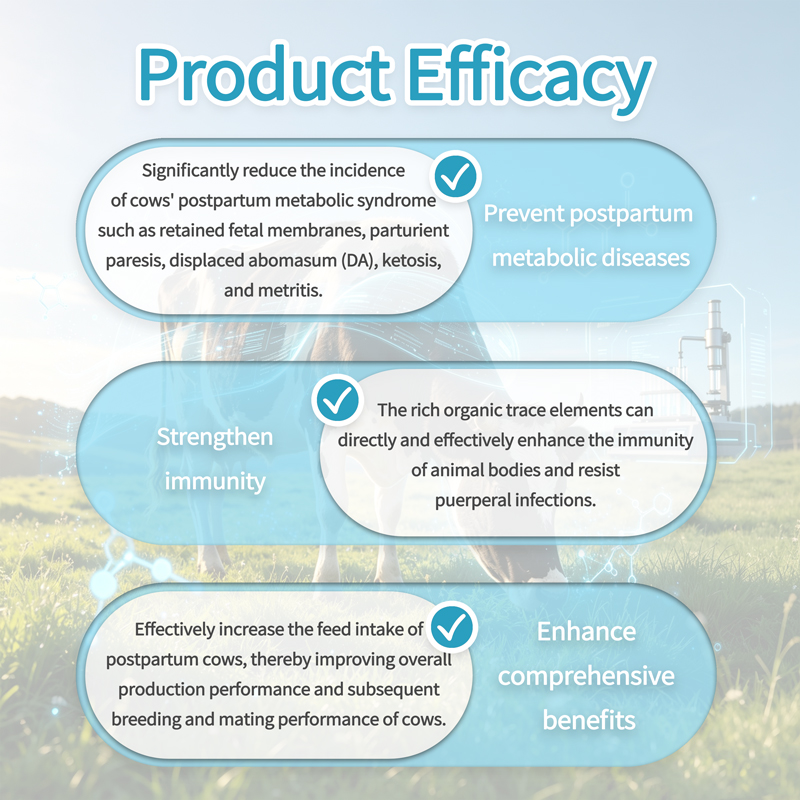 Product Efficacy

Significantly reduce the incidence of cows' postpartum metabolic syndrome such as retained fetal membranes, parturient paresis, displaced abomasum (DA), ketosis, and metritis.

Prevent postpartum metabolic diseases

Strengthen immunity

The rich organic trace elements can directly and effectively enhance the immunity of animal bodies and resist puerperal infections.

Effectively increase the feed intake of postpartum cows, thereby improving overall production performance and subsequent breeding and mating performance of cows.

Enhance comprehensive benefits